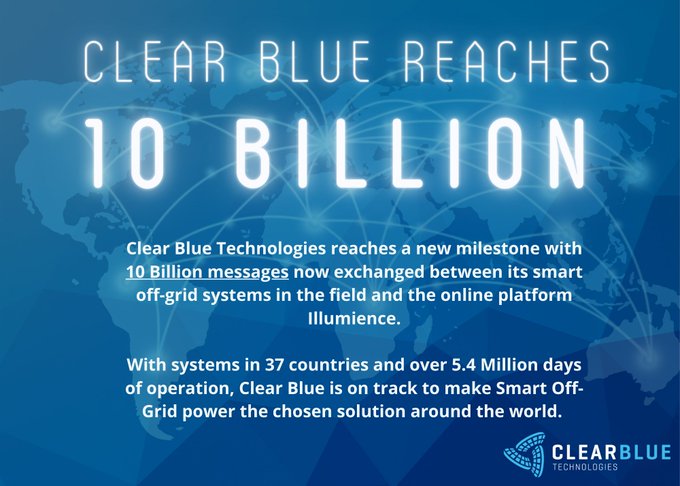 CLEAR BLUE REACHES

10 BILLION

Clear Blue Technologies reaches a new milestone with 10 Billion messages now exchanged between its smart off-grid systems in the field and the online platform Illumience.

With systems in 37 countries and over 5.4 Million days of operation, Clear Blue is on track to make Smart Off-Grid power the chosen solution around the world.

CLEARBLUE
TECHNOLOGIES